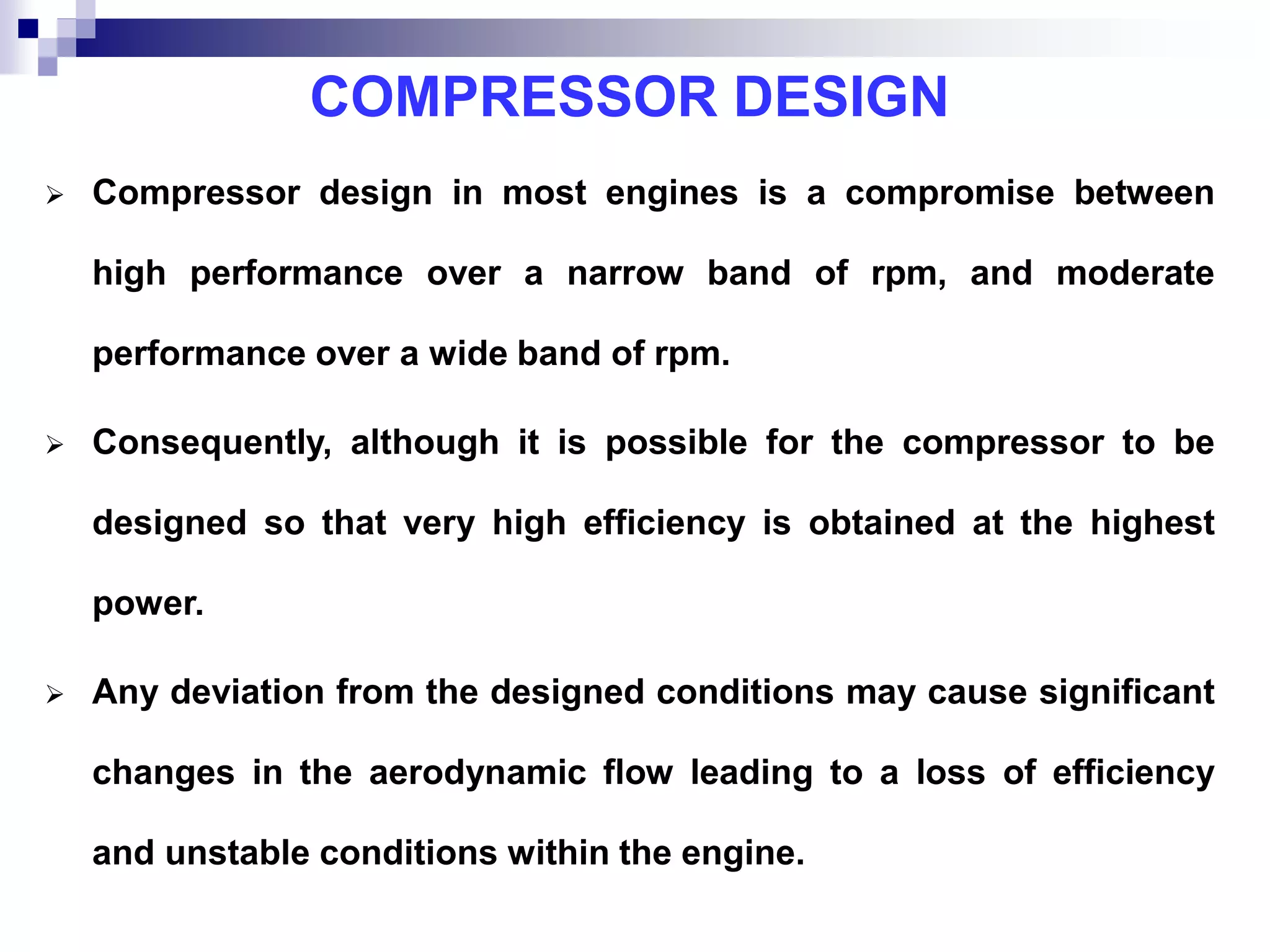 COMPRESSOR DESIGN

➢ Compressor design in most engines is a compromise between high performance over a narrow band of rpm, and moderate performance over a wide band of rpm.

➢ Consequently, although it is possible for the compressor to be designed so that very high efficiency is obtained at the highest power.

➢ Any deviation from the designed conditions may cause significant changes in the aerodynamic flow leading to a loss of efficiency and unstable conditions within the engine.